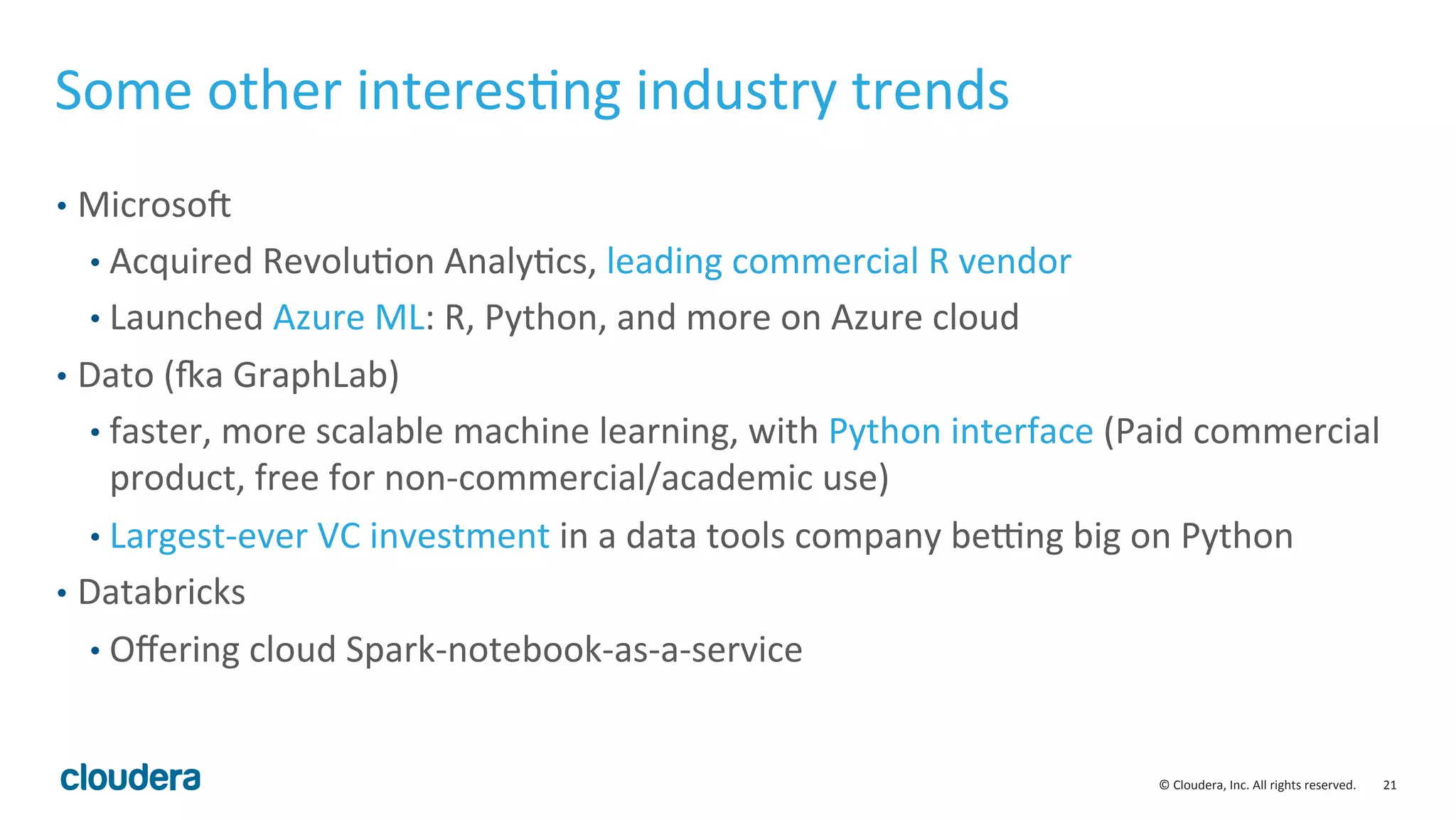 Some other interesting industry trends

• Microsoft
  • Acquired Revolution Analytics, leading commercial R vendor
  • Launched Azure ML: R, Python, and more on Azure cloud
• Dato (fka GraphLab)
  • faster, more scalable machine learning, with Python interface (Paid commercial product, free for non-commercial/academic use)
  • Largest-ever VC investment in a data tools company betting big on Python
• Databricks
  • Offering cloud Spark-notebook-as-a-service

cloudera

© Cloudera, Inc. All rights reserved. 21